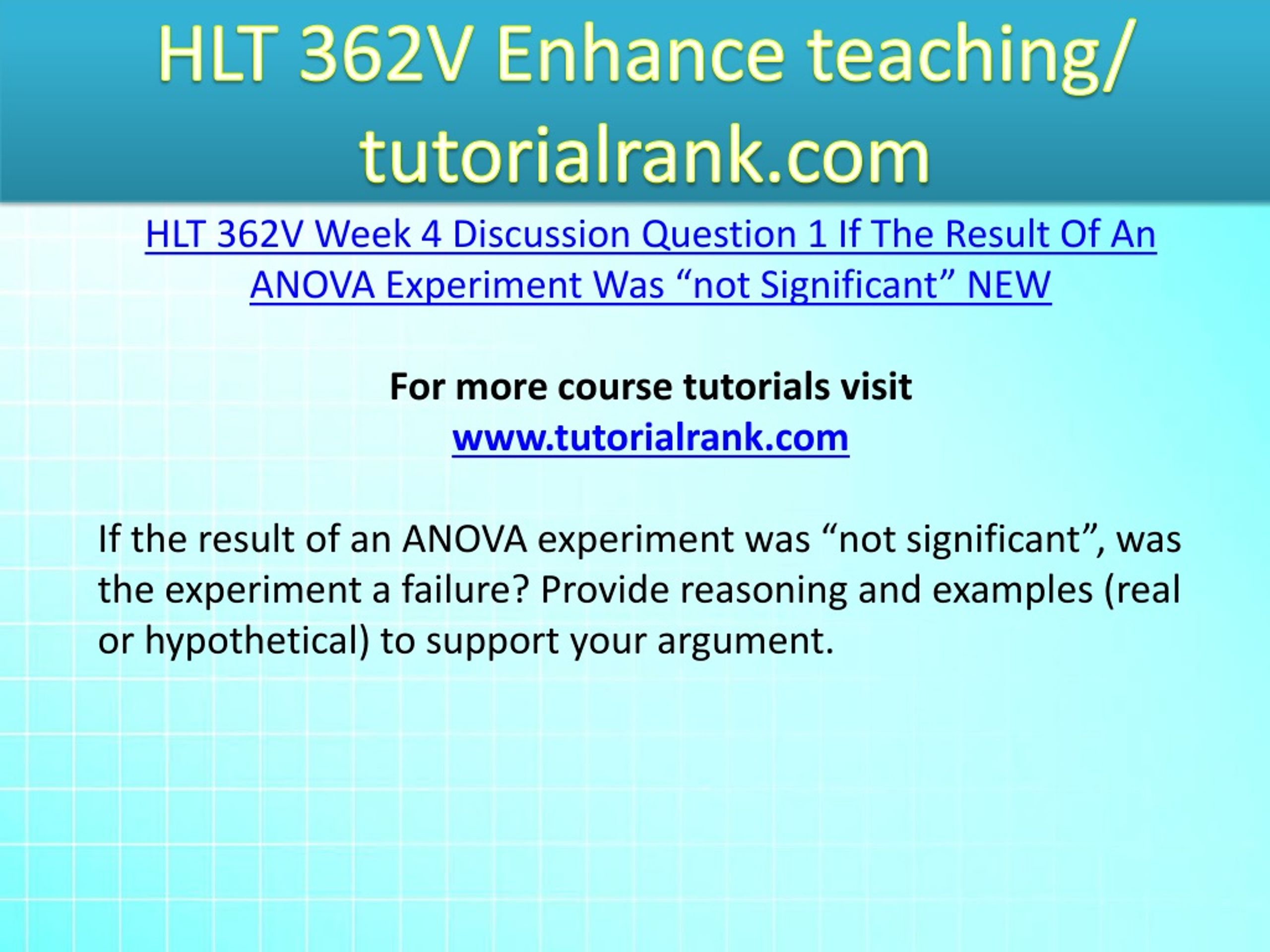 HLT 362V Enhance teaching/ tutorialrank.com

HLT 362V Week 4 Discussion Question 1 If The Result Of An ANOVA Experiment Was “not Significant” NEW

For more course tutorials visit
www.tutorialrank.com

If the result of an ANOVA experiment was “not significant”, was the experiment a failure? Provide reasoning and examples (real or hypothetical) to support your argument.